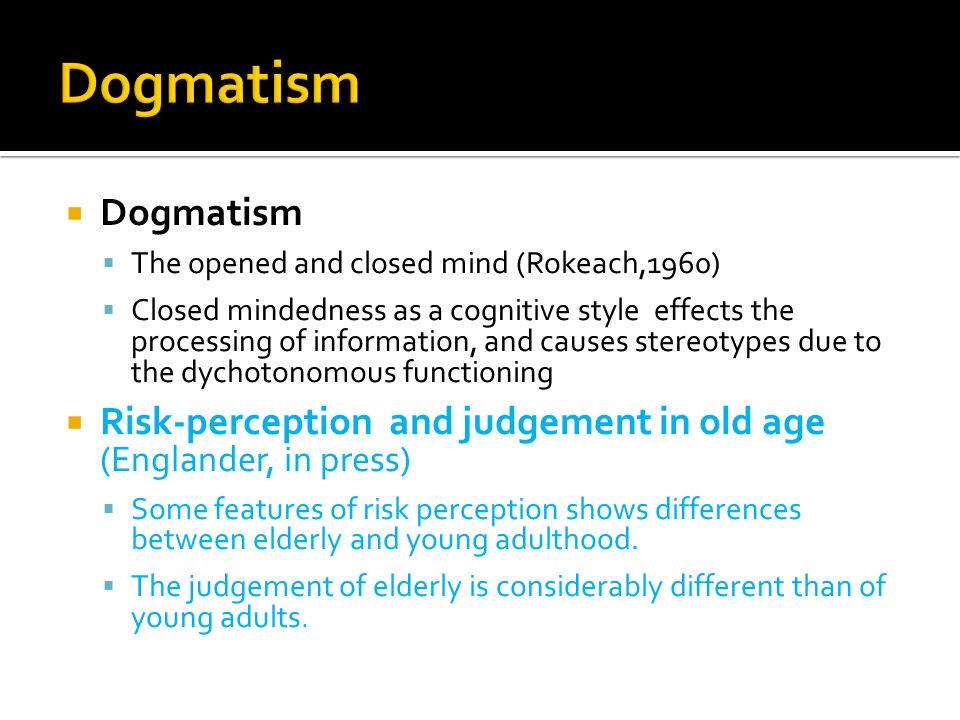 Dogmatism

Dogmatism

The opened and closed mind (Rokeach,1960)

Closed mindedness as a cognitive style effects the processing of information, and causes stereotypes due to the dychotonomous functioning

Risk-perception and judgement in old age (Englander, in press)

Some features of risk perception shows differences between elderly and young adulthood.

The judgement of elderly is considerably different than of young adults.